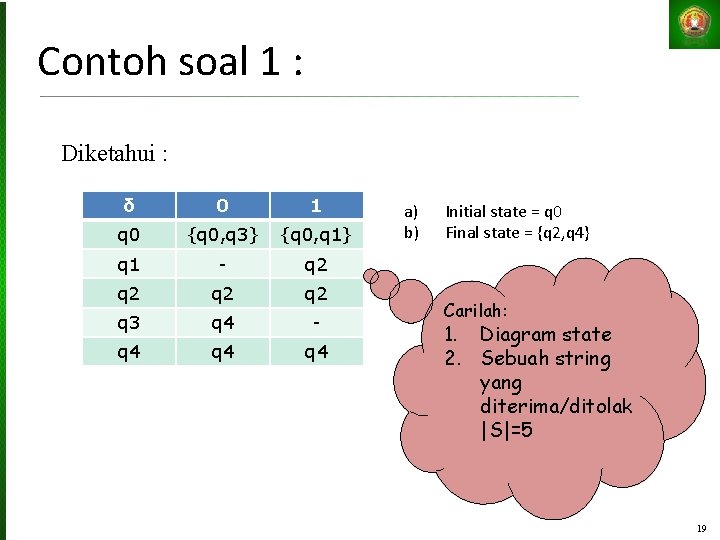 Contoh soal 1 :

Diketahui :

| δ | 0 | 1 |
|---|---|---|
| q0 | {q0,q3} | {q0,q1} |
| q1 | - | q2 |
| q2 | q2 | q2 |
| q3 | q4 | - |
| q4 | q4 | q4 |

a) Initial state = q0
b) Final state = {q2,q4}

Carilah:
1. Diagram state
2. Sebuah string yang diterima/ditolak |S|=5

19